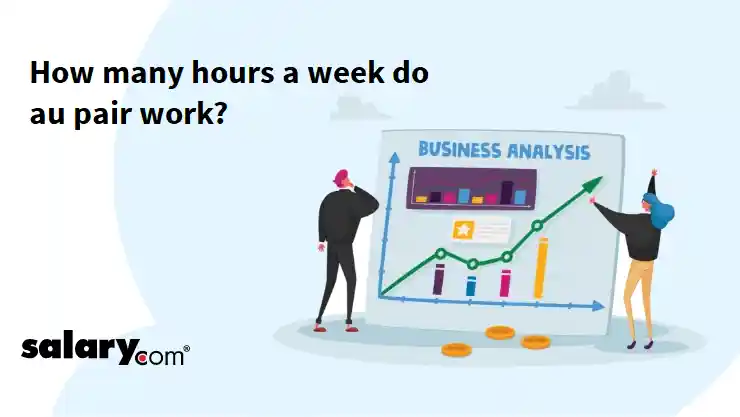 How many hours a week do au pair work?

BUSINESS ANALYSIS

salary.com®